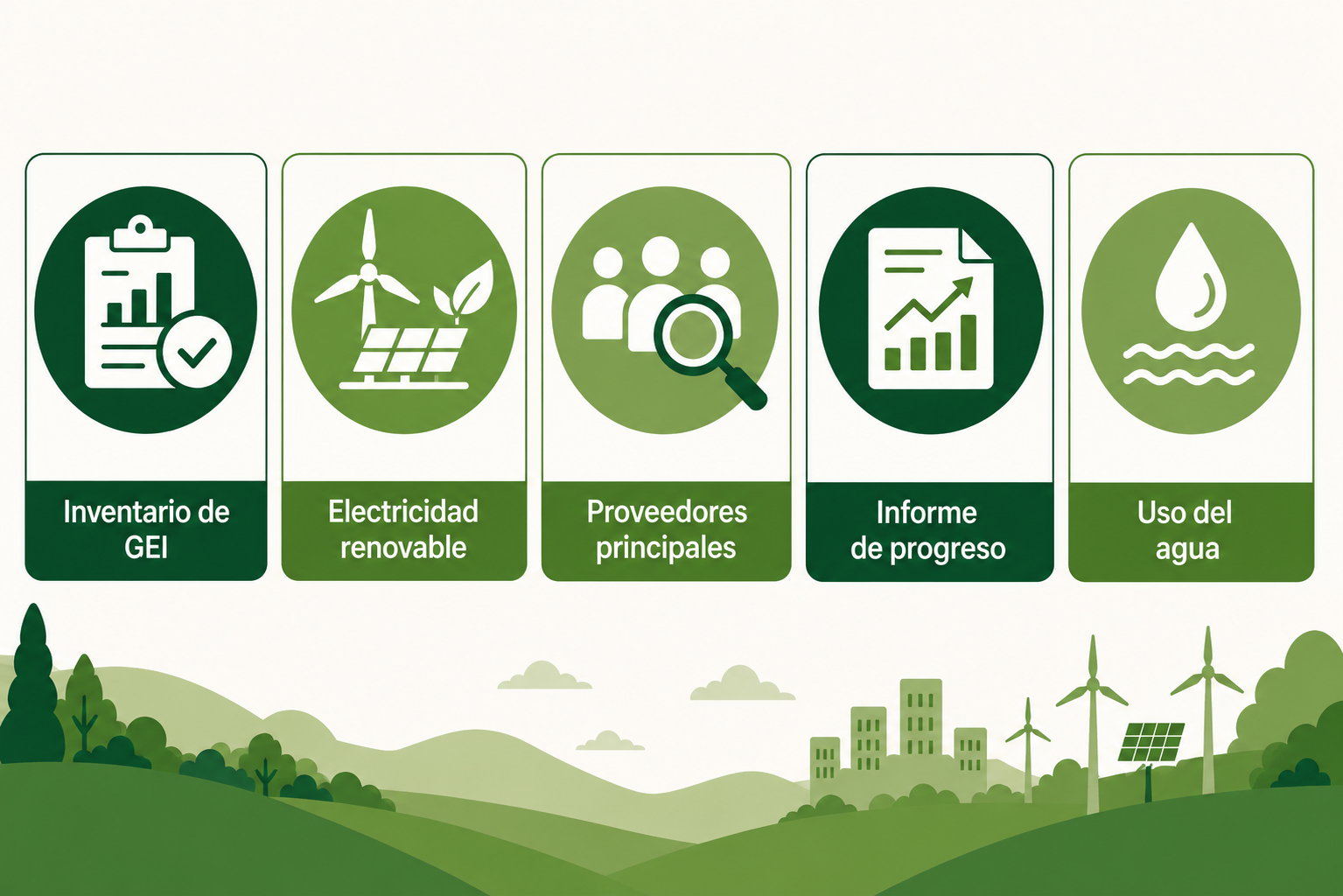 Inventario de GEI

Electricidad renovable

Proveedores principales

Informe de progreso

Uso del agua